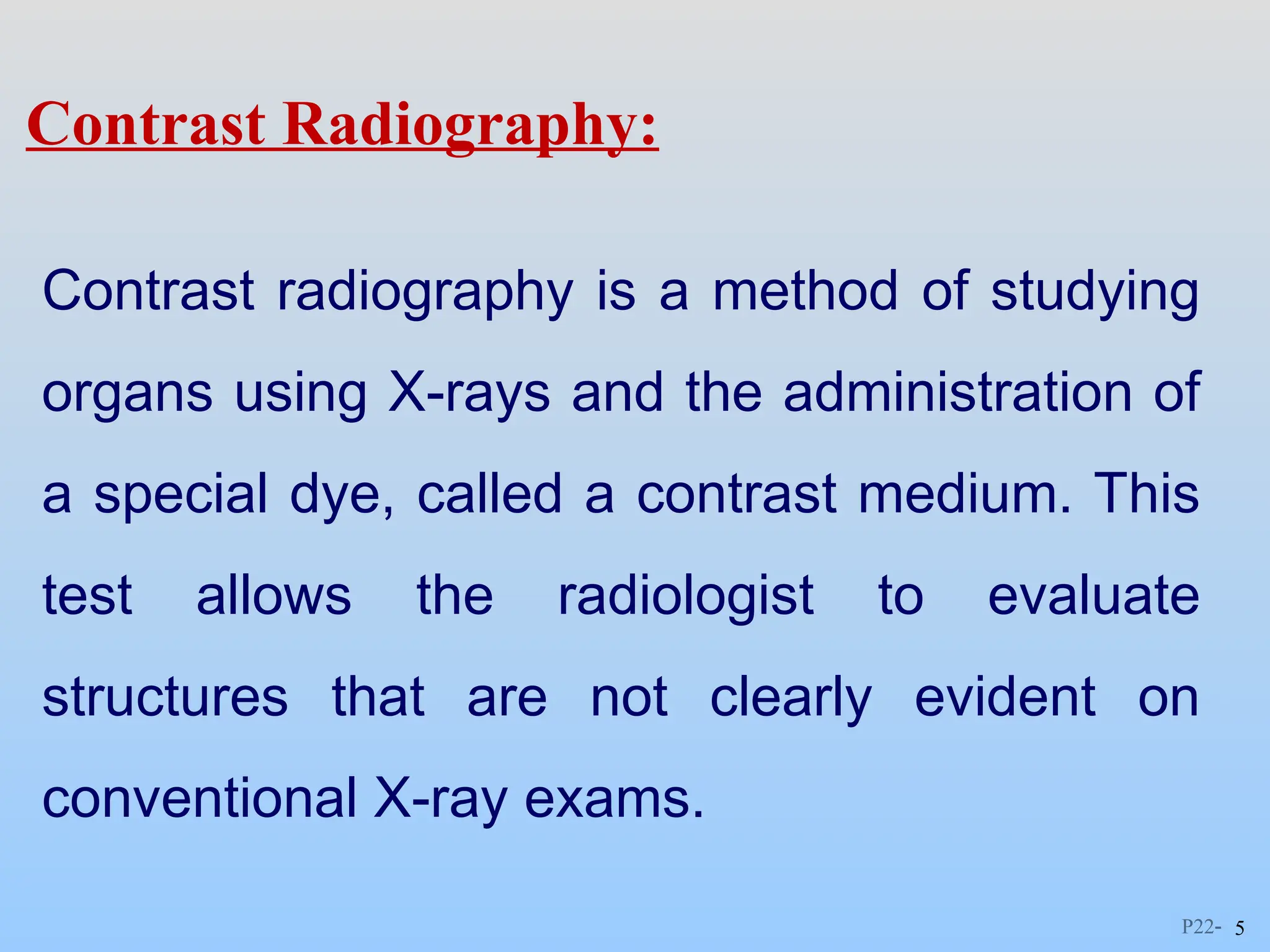 Contrast Radiography:

Contrast radiography is a method of studying organs using X-rays and the administration of a special dye, called a contrast medium. This test allows the radiologist to evaluate structures that are not clearly evident on conventional X-ray exams.

P22- 5